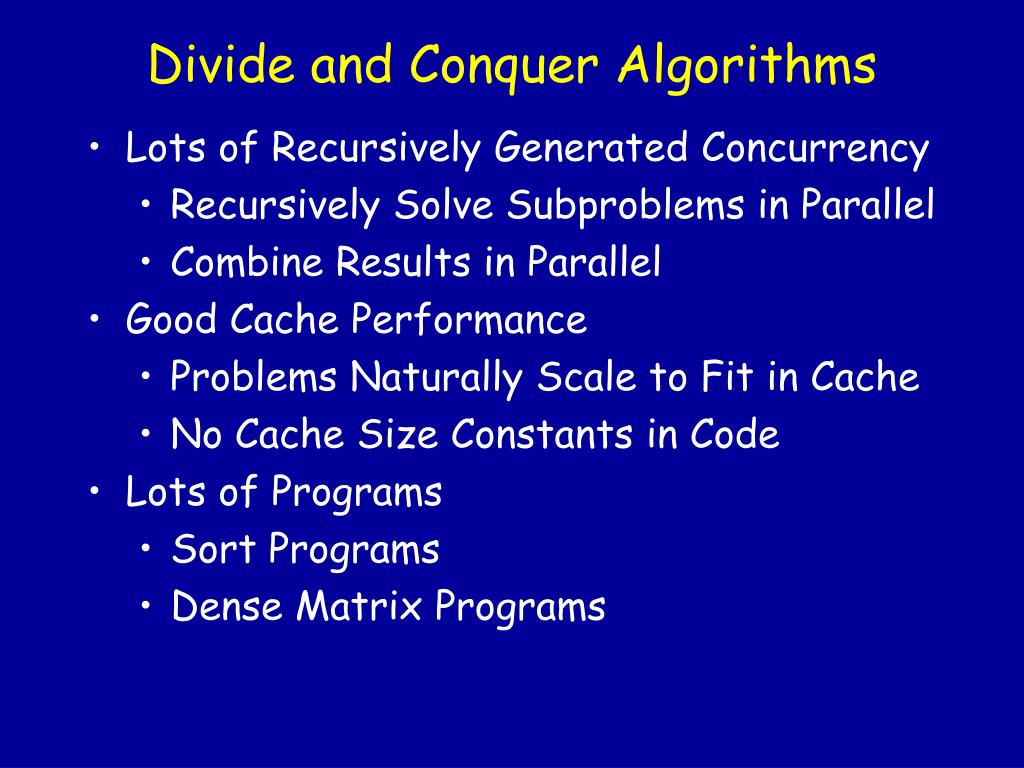 Divide and Conquer Algorithms

• Lots of Recursively Generated Concurrency
  • Recursively Solve Subproblems in Parallel
  • Combine Results in Parallel
• Good Cache Performance
  • Problems Naturally Scale to Fit in Cache
  • No Cache Size Constants in Code
• Lots of Programs
  • Sort Programs
  • Dense Matrix Programs